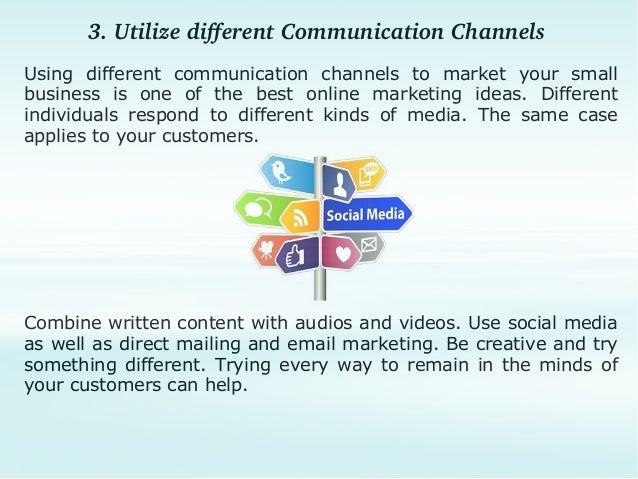 3. Utilize different Communication Channels

Using different communication channels to market your small business is one of the best online marketing ideas. Different individuals respond to different kinds of media. The same case applies to your customers.

SMS

Social Media

Combine written content with audios and videos. Use social media as well as direct mailing and email marketing. Be creative and try something different. Trying every way to remain in the minds of your customers can help.